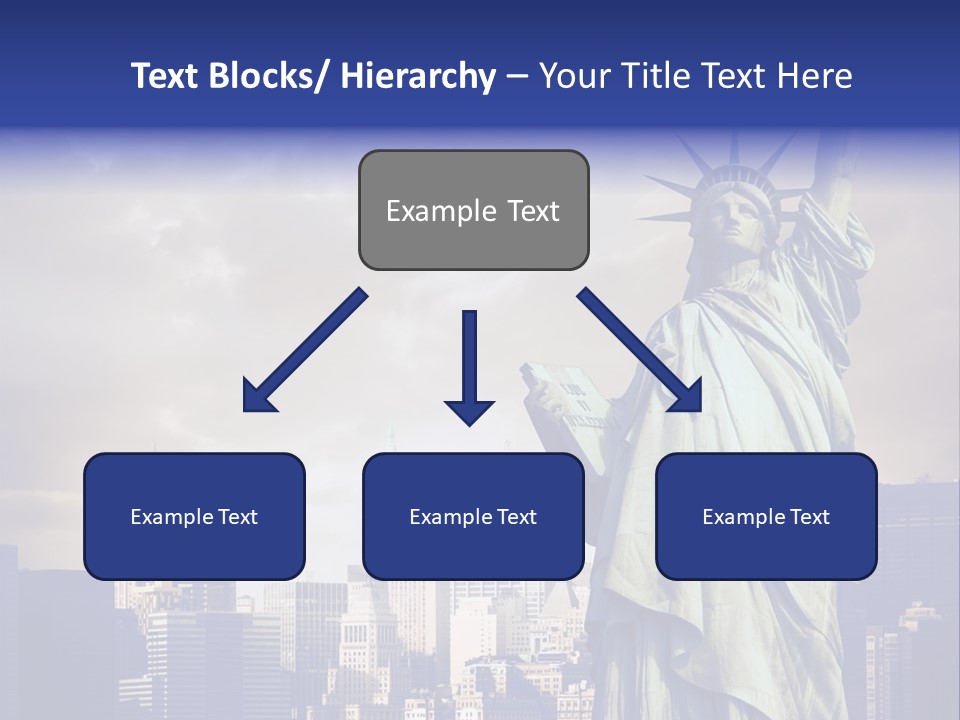 Text Blocks/ Hierarchy – Your Title Text Here

Example Text

Example Text

Example Text

Example Text